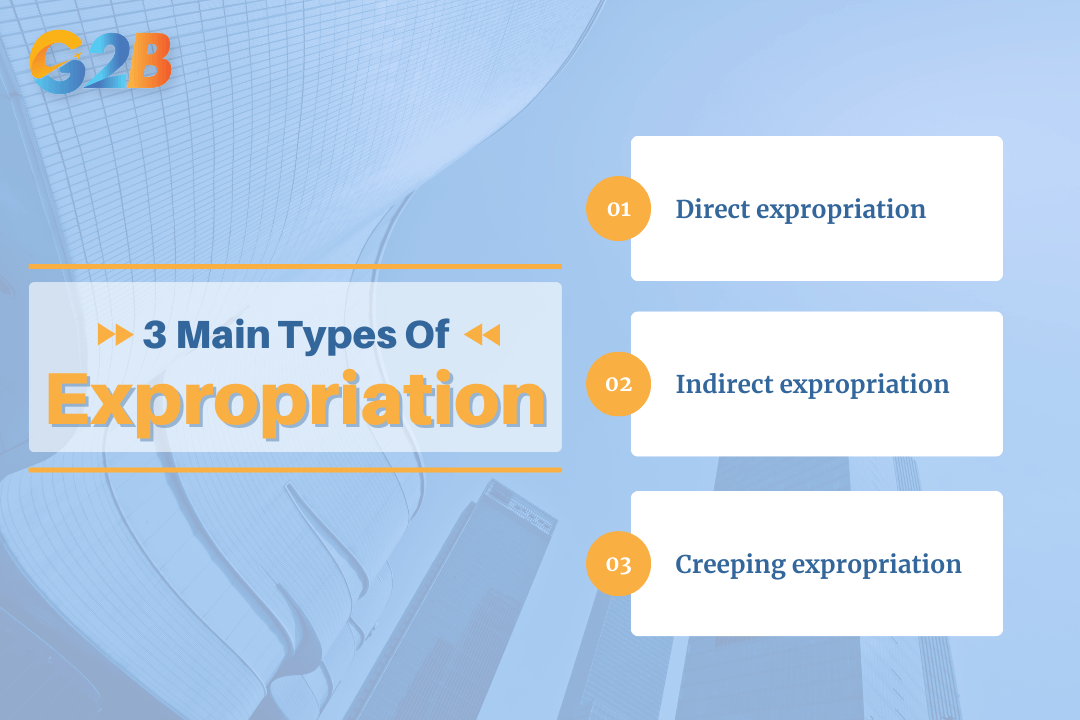 G2B

3 Main Types Of
Expropriation

01 Direct expropriation

02 Indirect expropriation

03 Creeping expropriation